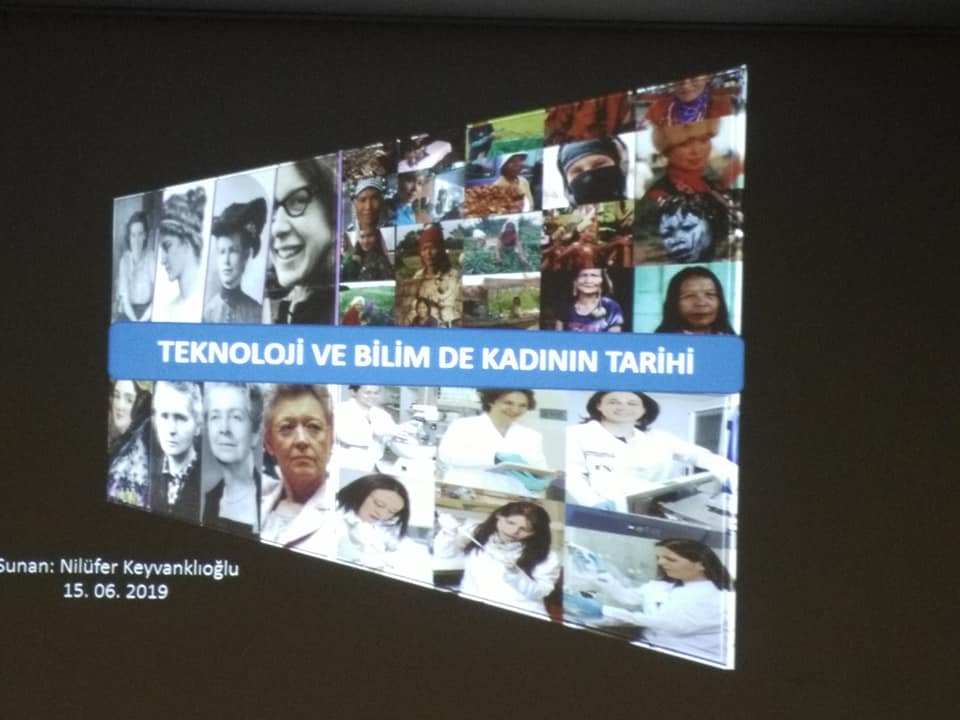 TEKNOLOJİ VE BİLİM DE KADININ TARİHİ

Sunan: Nilüfer Keyvanklıoğlu
15. 06. 2019